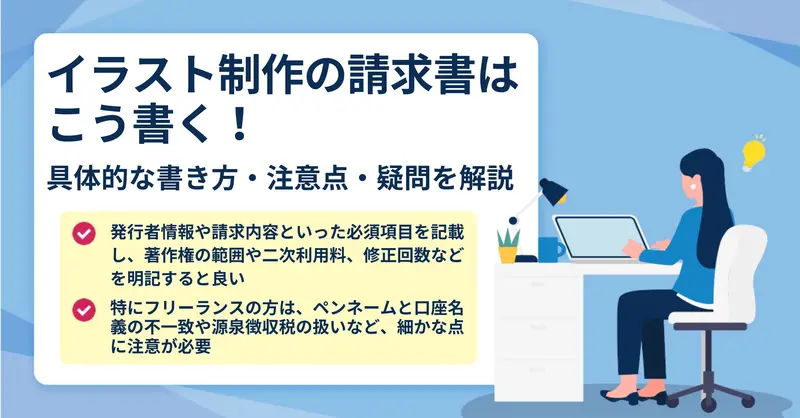 イラスト制作の請求書はこう書く！

具体的な書き方・注意点・疑問を解説

発行者情報や請求内容といった必須項目を記載し、著作権の範囲や二次利用料、修正回数などを明記すると良い

特にフリーランスの方は、ペンネームと口座名義の不一致や源泉徴収税の扱いなど、細かな点に注意が必要